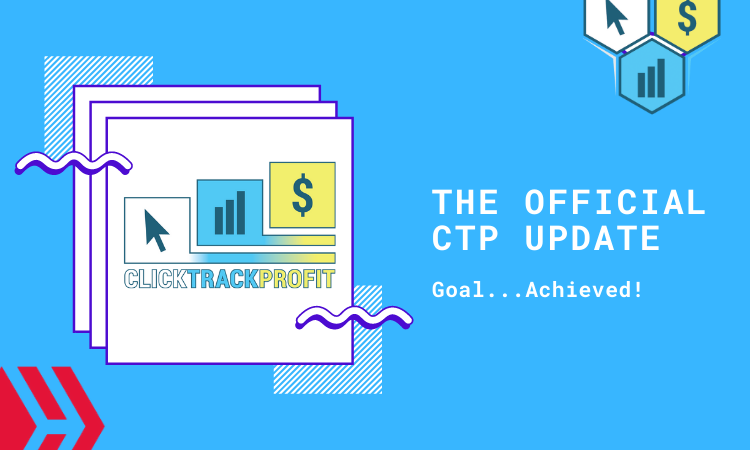 $
$
CLICKTRACKPROFIT

THE OFFICIAL CTP UPDATE

Goal...Achieved!